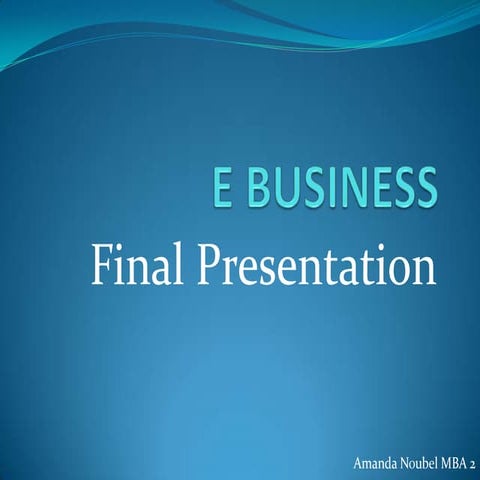 E BUSINESS
Final Presentation

Amanda Noubel MBA 2